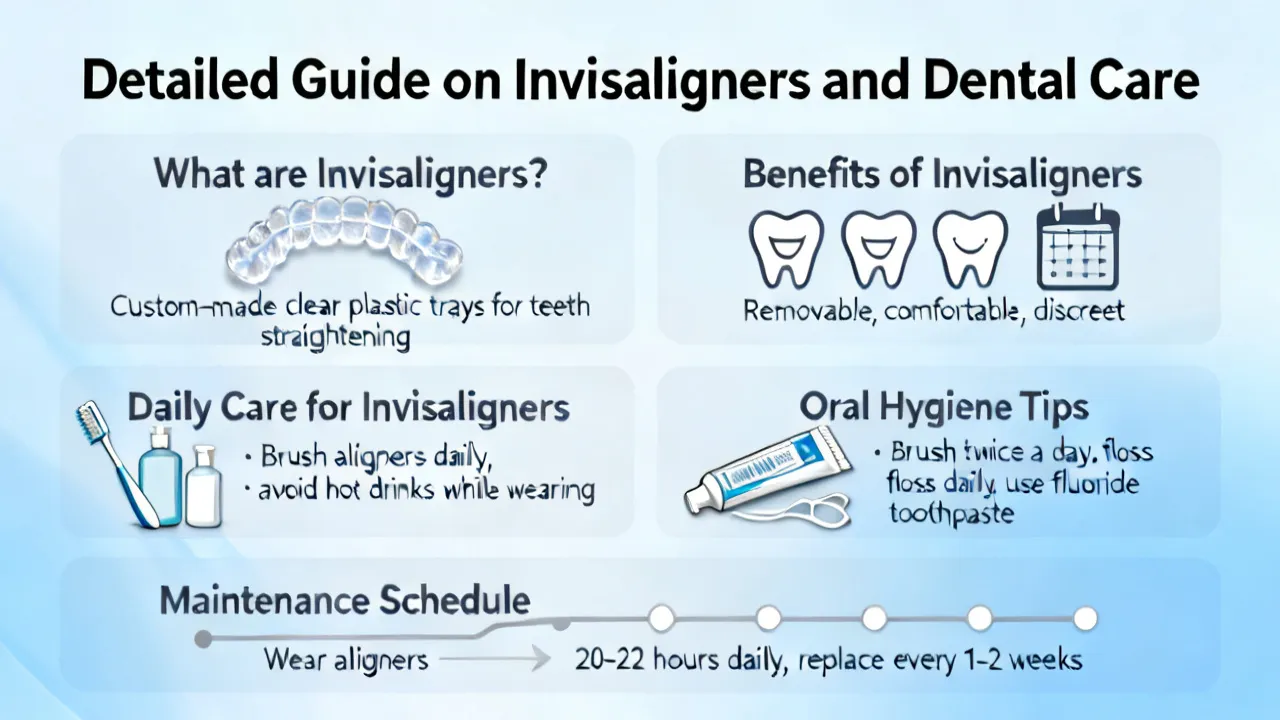 Detailed Guide on Invisaligners and Dental Care

What are Invisaligners?

Custom-made clear plastic trays for teeth straightening

Benefits of Invisaligners

Removable, comfortable, discreet

Daily Care for Invisaligners

• Brush aligners daily,
• avoid hot drinks while wearing

Oral Hygiene Tips

• Brush twice a day, floss floss daily, use fluoride toothpaste

Maintenance Schedule

Wear aligners → 20–22 hours daily, replace every 1–2 weeks